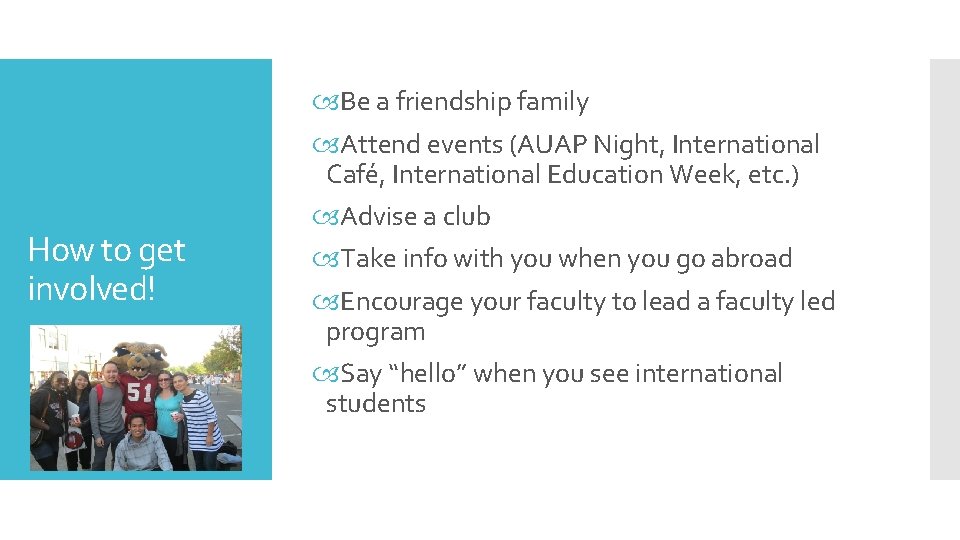 How to get involved!

51

Be a friendship family

Attend events (AUAP Night, International Café, International Education Week, etc.)

Advise a club

Take info with you when you go abroad

Encourage your faculty to lead a faculty led program

Say “hello” when you see international students